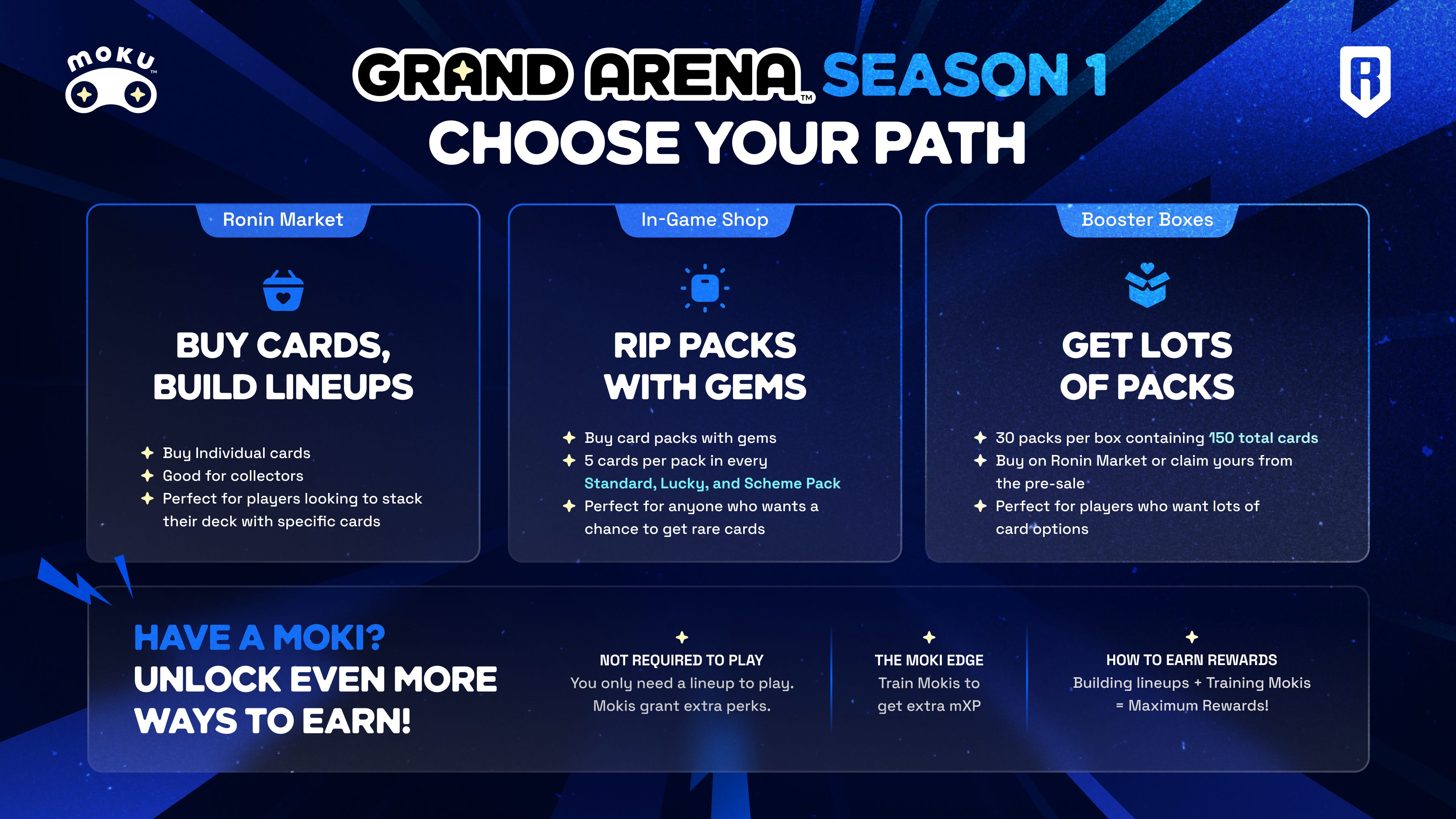 MOKU™

GRAND ARENA™ SEASON 1
CHOOSE YOUR PATH

Ronin Market

BUY CARDS, BUILD LINEUPS

Buy Individual cards
Good for collectors
Perfect for players looking to stack their deck with specific cards

In-Game Shop

RIP PACKS WITH GEMS

Buy card packs with gems
5 cards per pack in every Standard, Lucky, and Scheme Pack
Perfect for anyone who wants a chance to get rare cards

Booster Boxes

GET LOTS OF PACKS

30 packs per box containing 150 total cards
Buy on Ronin Market or claim yours from the pre-sale
Perfect for players who want lots of card options

HAVE A MOKI?
UNLOCK EVEN MORE WAYS TO EARN!

NOT REQUIRED TO PLAY
You only need a lineup to play. Mokis grant extra perks.

THE MOKI EDGE
Train Mokis to get extra mXP

HOW TO EARN REWARDS
Building lineups + Training Mokis = Maximum Rewards!